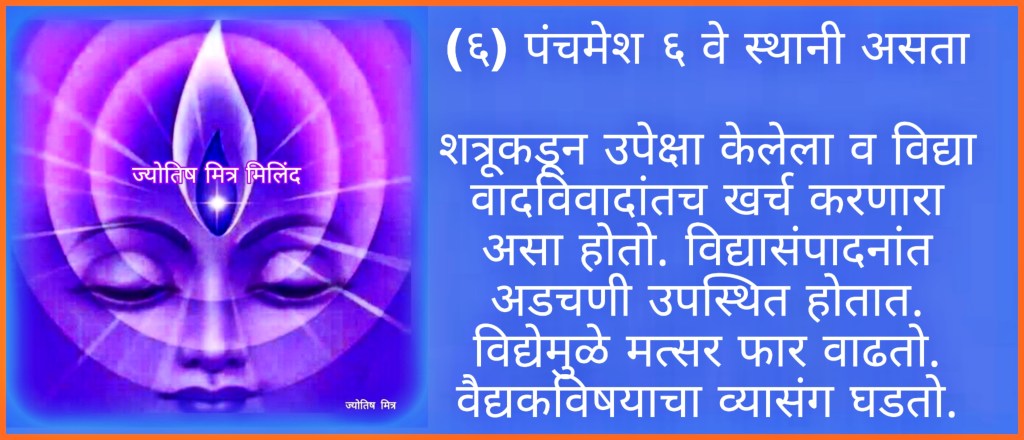 ज्योतिष मित्र मिलिंद

ज्योतिष मित्र

(६) पंचमेश ६ वे स्थानी असता

शत्रूकडून उपेक्षा केलेला व विद्या वादविवादांतच खर्च करणारा असा होतो. विद्यासंपादनांत अडचणी उपस्थित होतात. विद्येमुळे मत्सर फार वाढतो. वैद्यकविषयाचा व्यासंग घडतो.